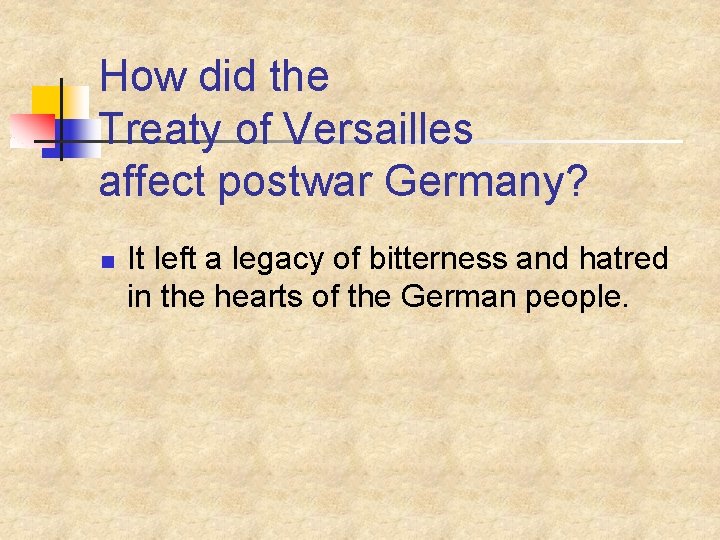 How did the Treaty of Versailles affect postwar Germany?

- It left a legacy of bitterness and hatred in the hearts of the German people.